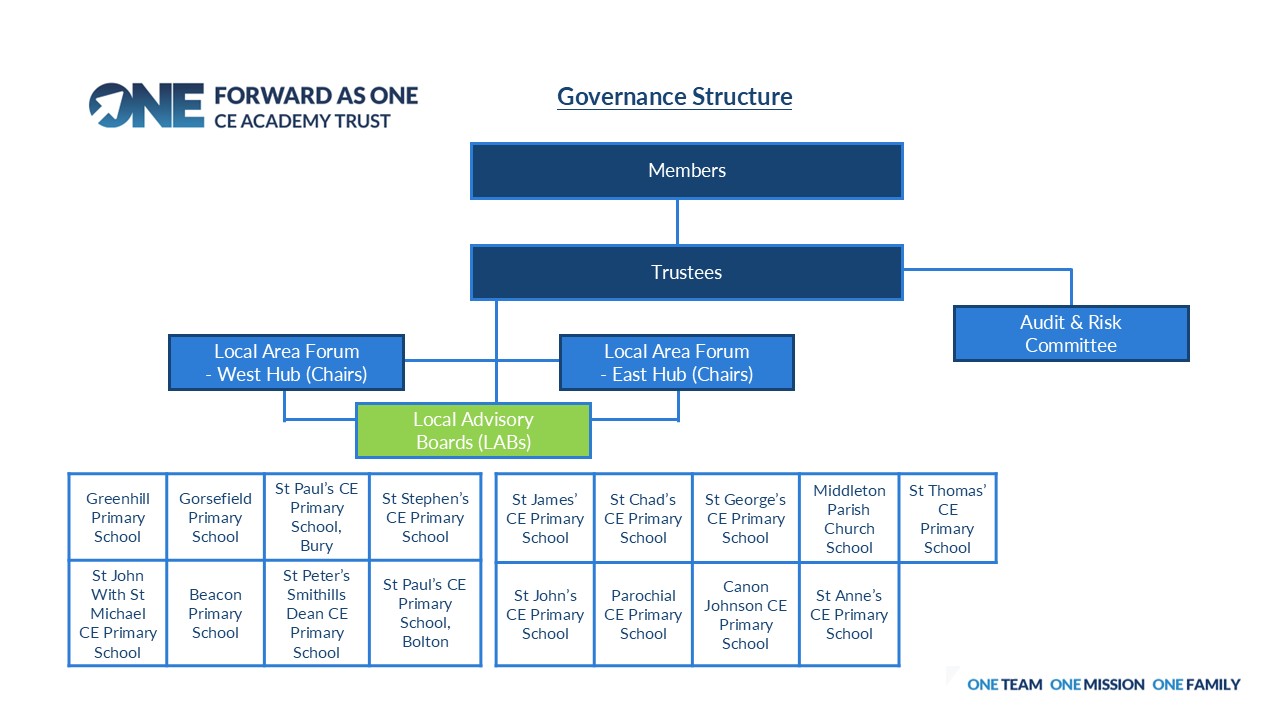 ONE FORWARD AS ONE CE ACADEMY TRUST

Governance Structure

Members

Trustees

Audit & Risk Committee

Local Area Forum - West Hub (Chairs)

Local Area Forum - East Hub (Chairs)

Local Advisory Boards (LABs)

| Greenhill Primary School | Gorsefield Primary School | St Paul's CE Primary School, Bury | St Stephen's CE Primary School |
|---|---|---|---|
| St John With St Michael CE Primary School | Beacon Primary School | St Peter's Smithills Dean CE Primary School | St Paul's CE Primary School, Bolton |

| St James' CE Primary School | St Chad's CE Primary School | St George's CE Primary School | Middleton Parish Church School | St Thomas' CE Primary School |
|---|---|---|---|---|
| St John's CE Primary School | Parochial CE Primary School | Canon Johnson CE Primary School | St Anne's CE Primary School | |

ONE TEAM ONE MISSION ONE FAMILY